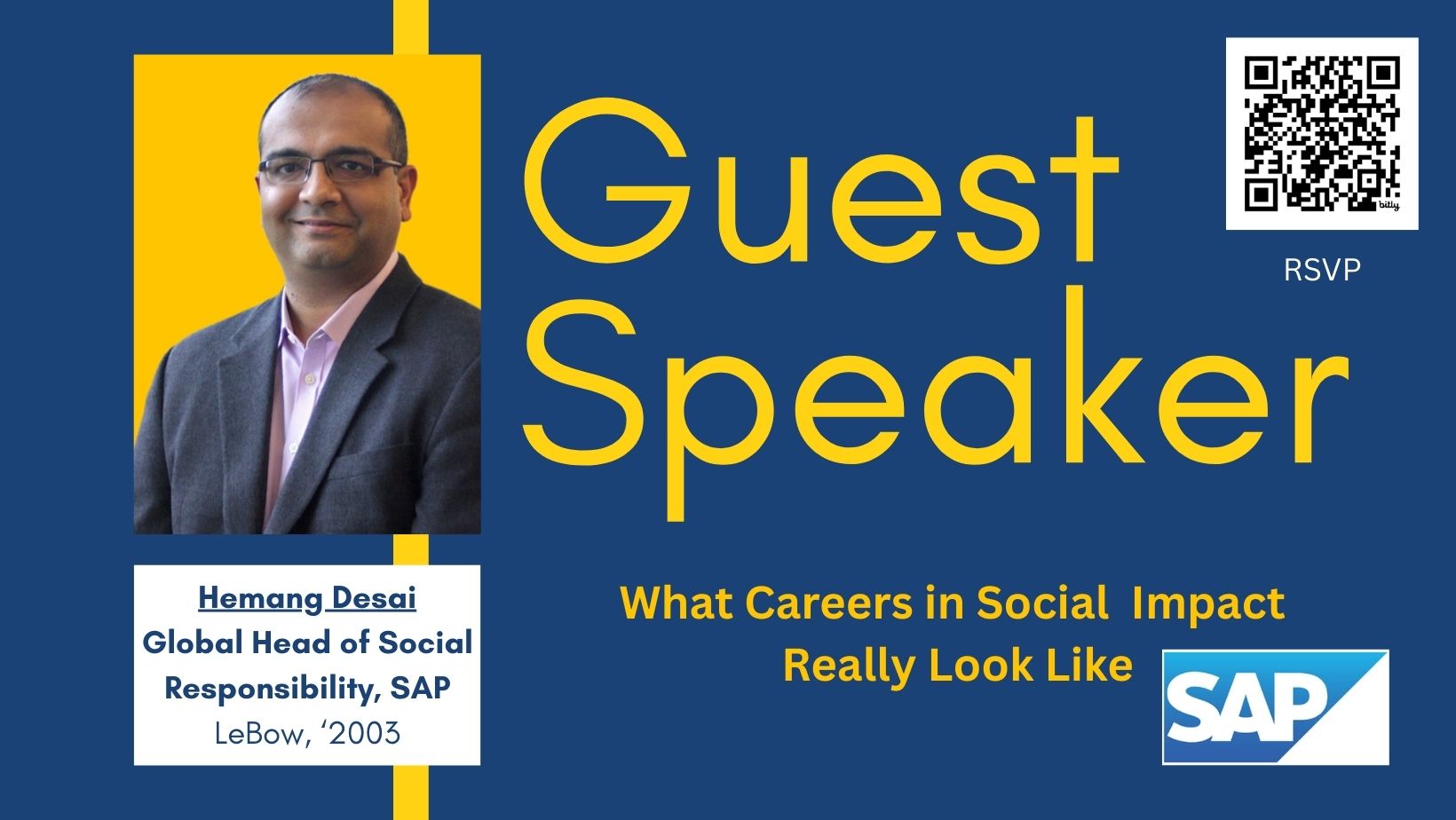 Guest Speaker

bitly

RSVP

Hemang Desai
Global Head of Social Responsibility, SAP
LeBow, ‘2003

What Careers in Social Impact Really Look Like

SAP